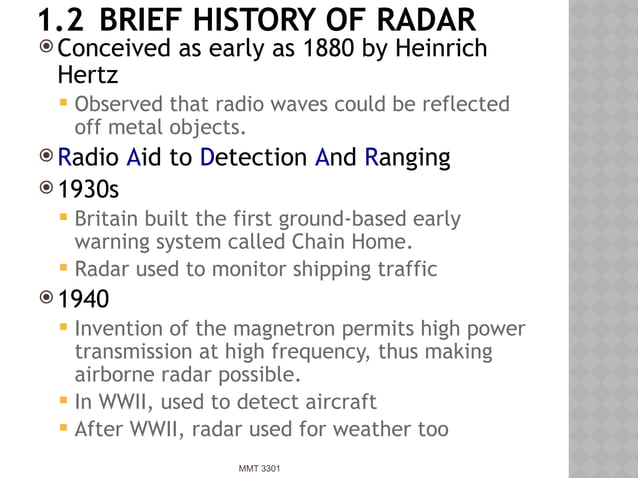 1.2 BRIEF HISTORY OF RADAR

Conceived as early as 1880 by Heinrich Hertz

Observed that radio waves could be reflected off metal objects.

Radio Aid to Detection And Ranging

1930s

Britain built the first ground-based early warning system called Chain Home.

Radar used to monitor shipping traffic

1940

Invention of the magnetron permits high power transmission at high frequency, thus making airborne radar possible.

In WWII, used to detect aircraft

After WWII, radar used for weather too

MMT 3301